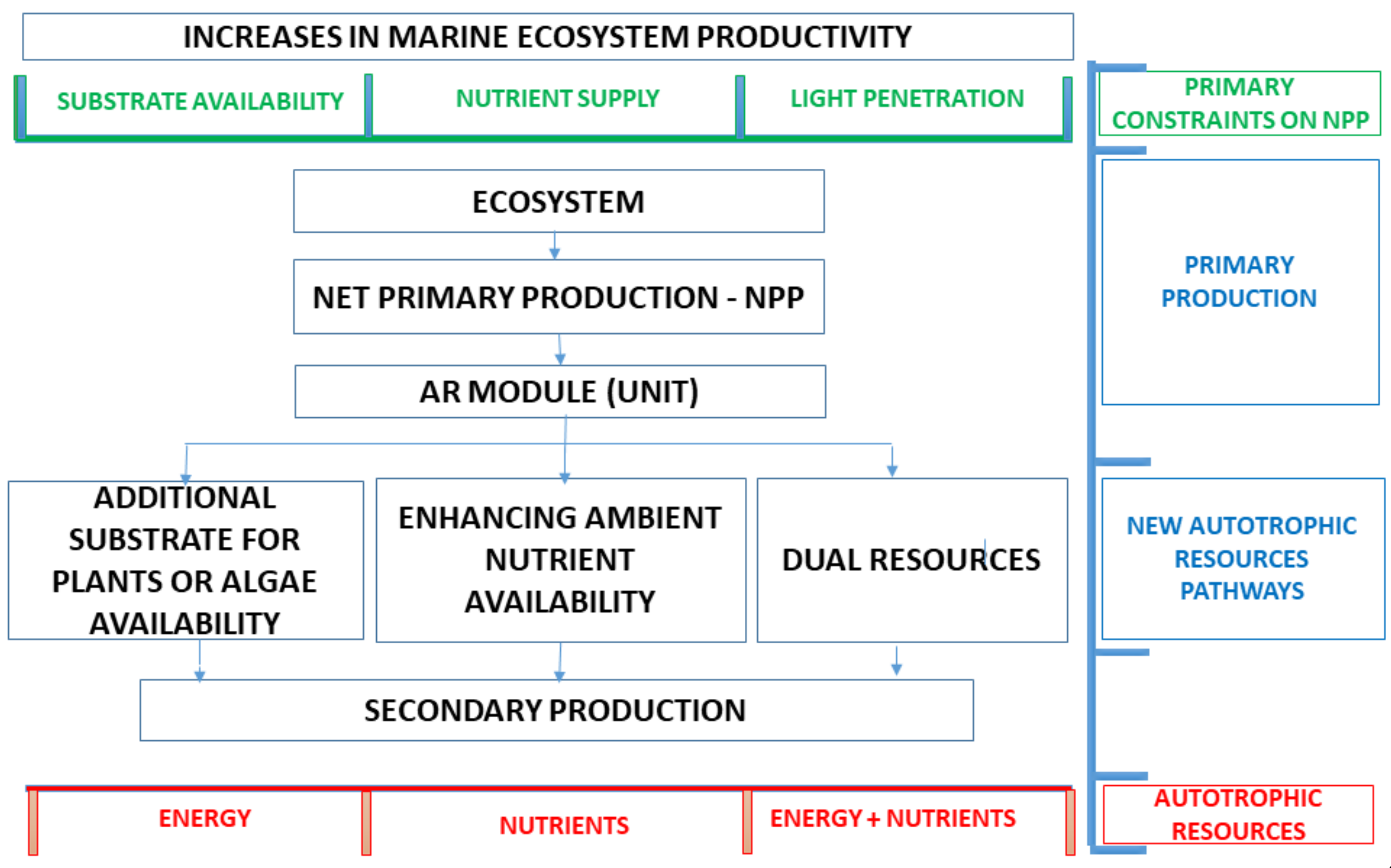 INCREASES IN MARINE ECOSYSTEM PRODUCTIVITY

SUBSTRATE AVAILABILITY

NUTRIENT SUPPLY

LIGHT PENETRATION

PRIMARY CONSTRAINTS ON NPP

ECOSYSTEM

NET PRIMARY PRODUCTION - NPP

AR MODULE (UNIT)

PRIMARY PRODUCTION

ADDITIONAL SUBSTRATE FOR PLANTS OR ALGAE AVAILABILITY

ENHANCING AMBIENT NUTRIENT AVAILABILITY

DUAL RESOURCES

NEW AUTOTROPHIC RESOURCES PATHWAYS

SECONDARY PRODUCTION

ENERGY

NUTRIENTS

ENERGY + NUTRIENTS

AUTOTROPHIC RESOURCES